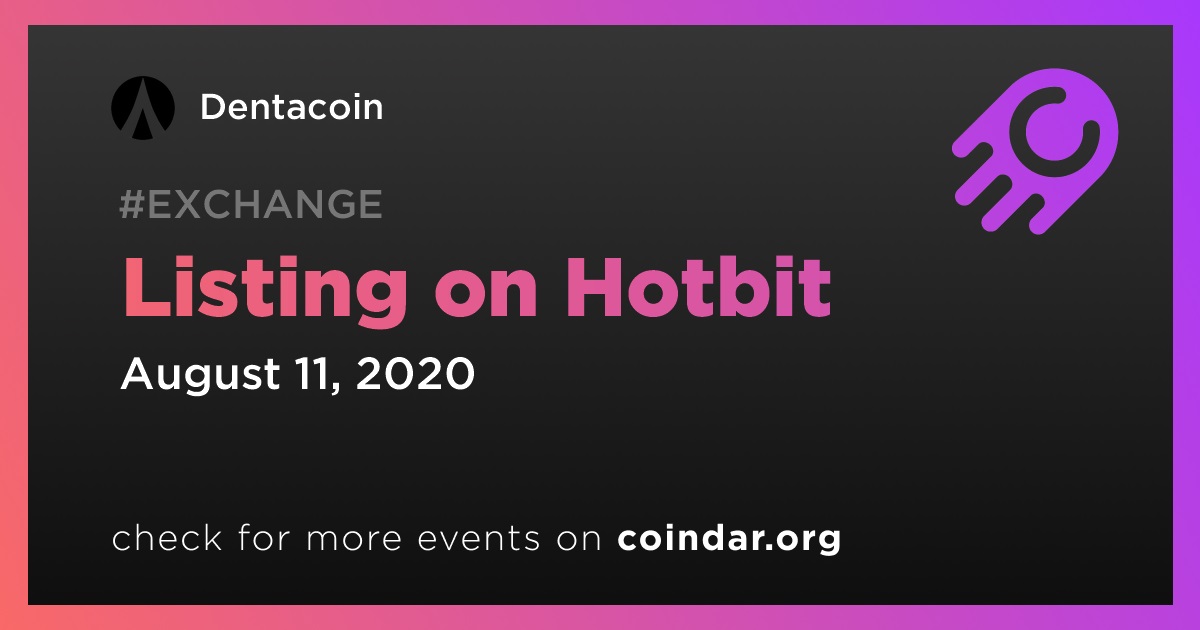 Dentacoin

#EXCHANGE

Listing on Hotbit

August 11, 2020

check for more events on coindar.org